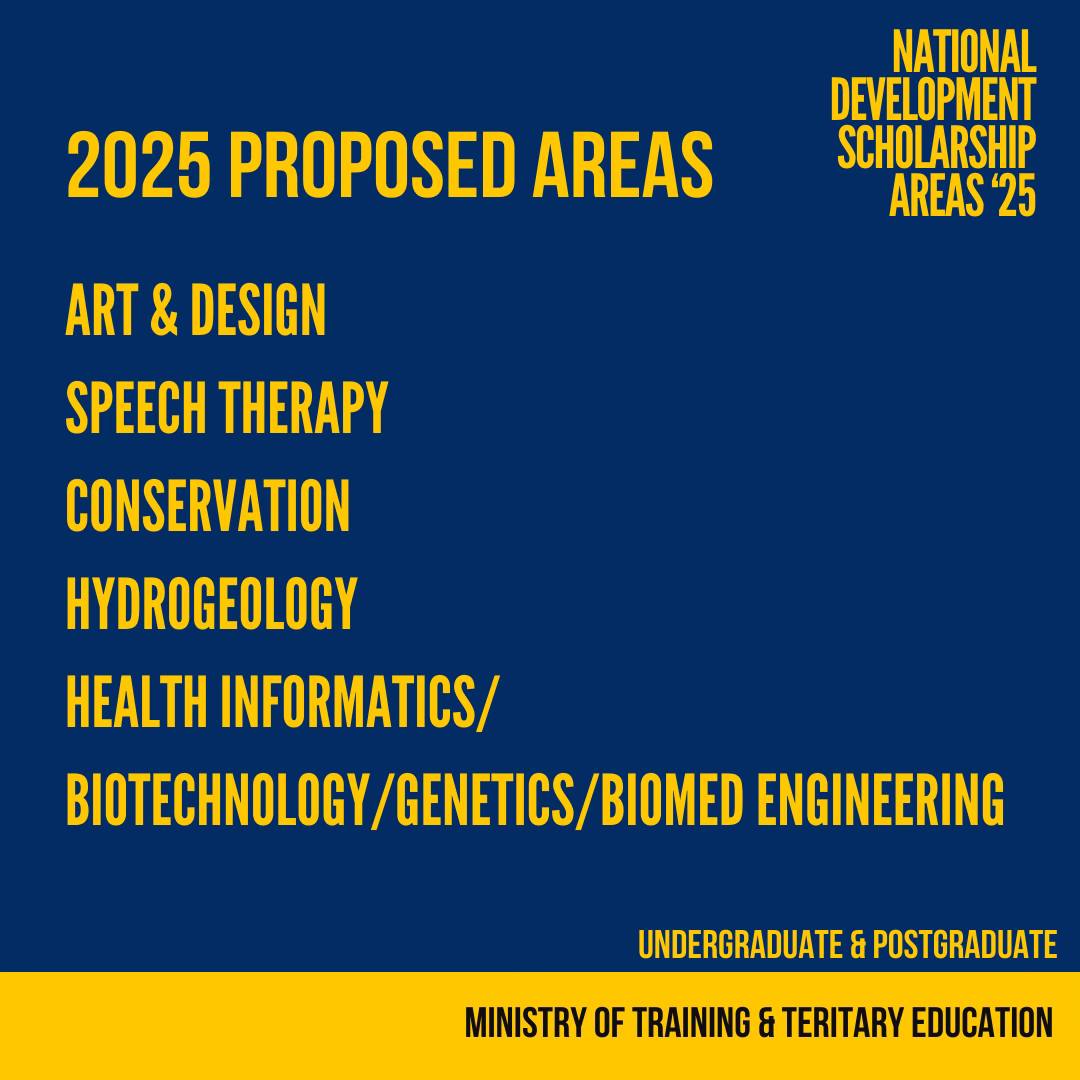 NATIONAL DEVELOPMENT SCHOLARSHIP AREAS ‘25

2025 PROPOSED AREAS

ART & DESIGN

SPEECH THERAPY

CONSERVATION

HYDROGEOLOGY

HEALTH INFORMATICS/

BIOTECHNOLOGY/GENETICS/BIOMED ENGINEERING

UNDERGRADUATE & POSTGRADUATE

MINISTRY OF TRAINING & TERITARY EDUCATION